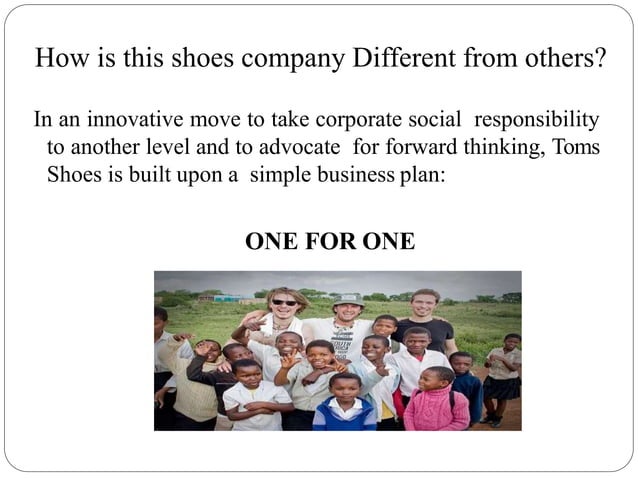 How is this shoes company Different from others?

In an innovative move to take corporate social responsibility to another level and to advocate for forward thinking, Toms Shoes is built upon a simple business plan:

ONE FOR ONE